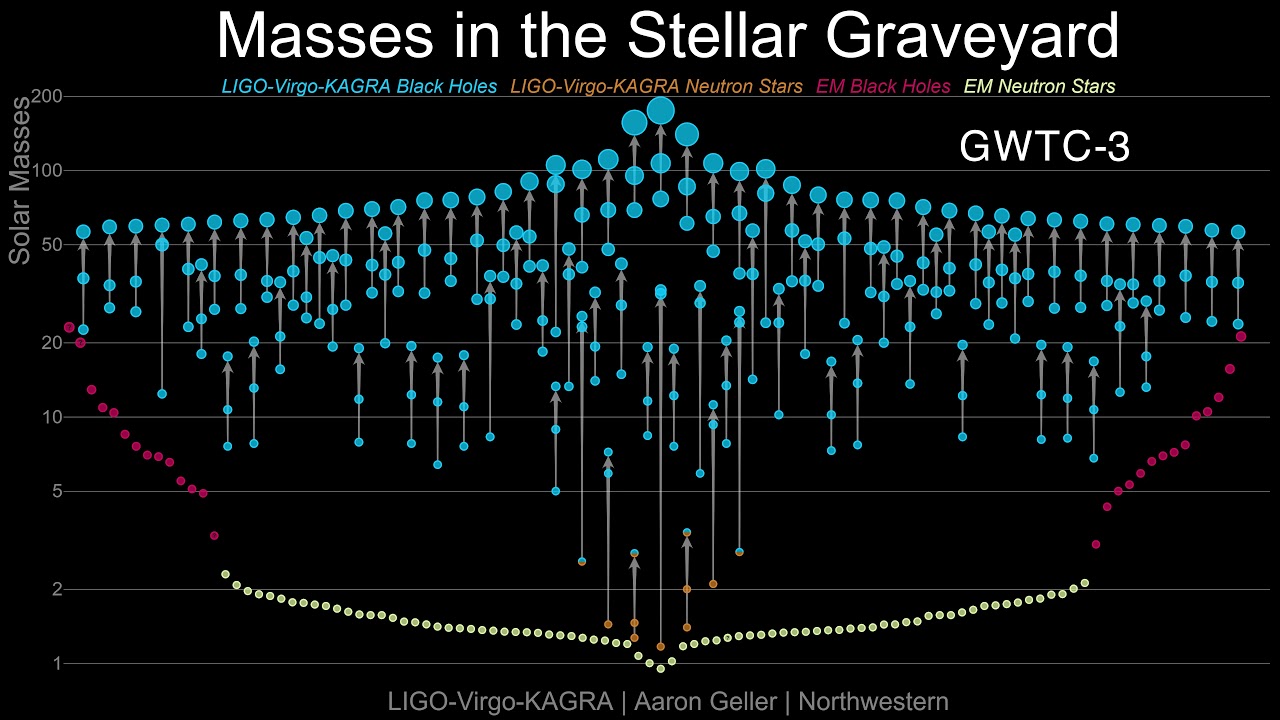 Masses in the Stellar Graveyard

LIGO-Virgo-KAGRA Black Holes LIGO-Virgo-KAGRA Neutron Stars EM Black Holes EM Neutron Stars

GWTC-3

Solar Masses

200
100
50
20
10
5
2
1

LIGO-Virgo-KAGRA | Aaron Geller | Northwestern